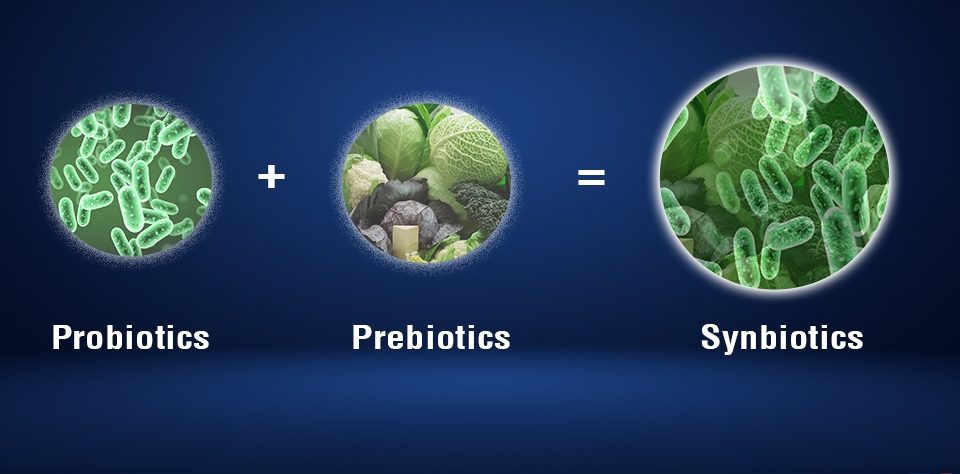 + =

Probiotics Prebiotics Synbiotics